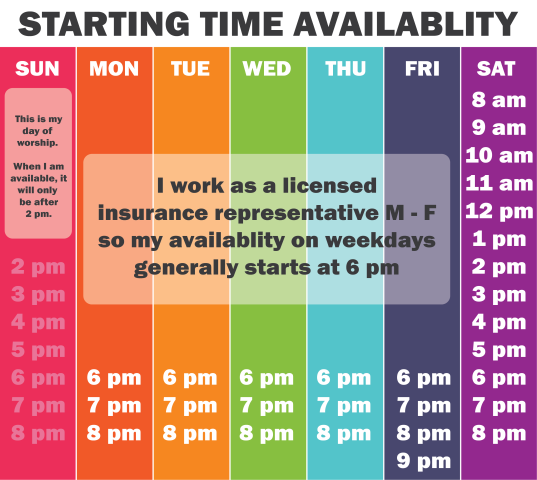 STARTING TIME AVAILABLITY

SUN

This is my day of worship.

When I am available, it will only be after 2 pm.

2 pm
3 pm
4 pm
5 pm
6 pm
7 pm
8 pm

MON

6 pm
7 pm
8 pm

TUE

6 pm
7 pm
8 pm

WED

6 pm
7 pm
8 pm

THU

6 pm
7 pm
8 pm

FRI

6 pm
7 pm
8 pm
9 pm

SAT

8 am
9 am
10 am
11 am
12 pm
1 pm
2 pm
3 pm
4 pm
5 pm
6 pm
7 pm
8 pm

I work as a licensed insurance representative M - F so my availablity on weekdays generally starts at 6 pm